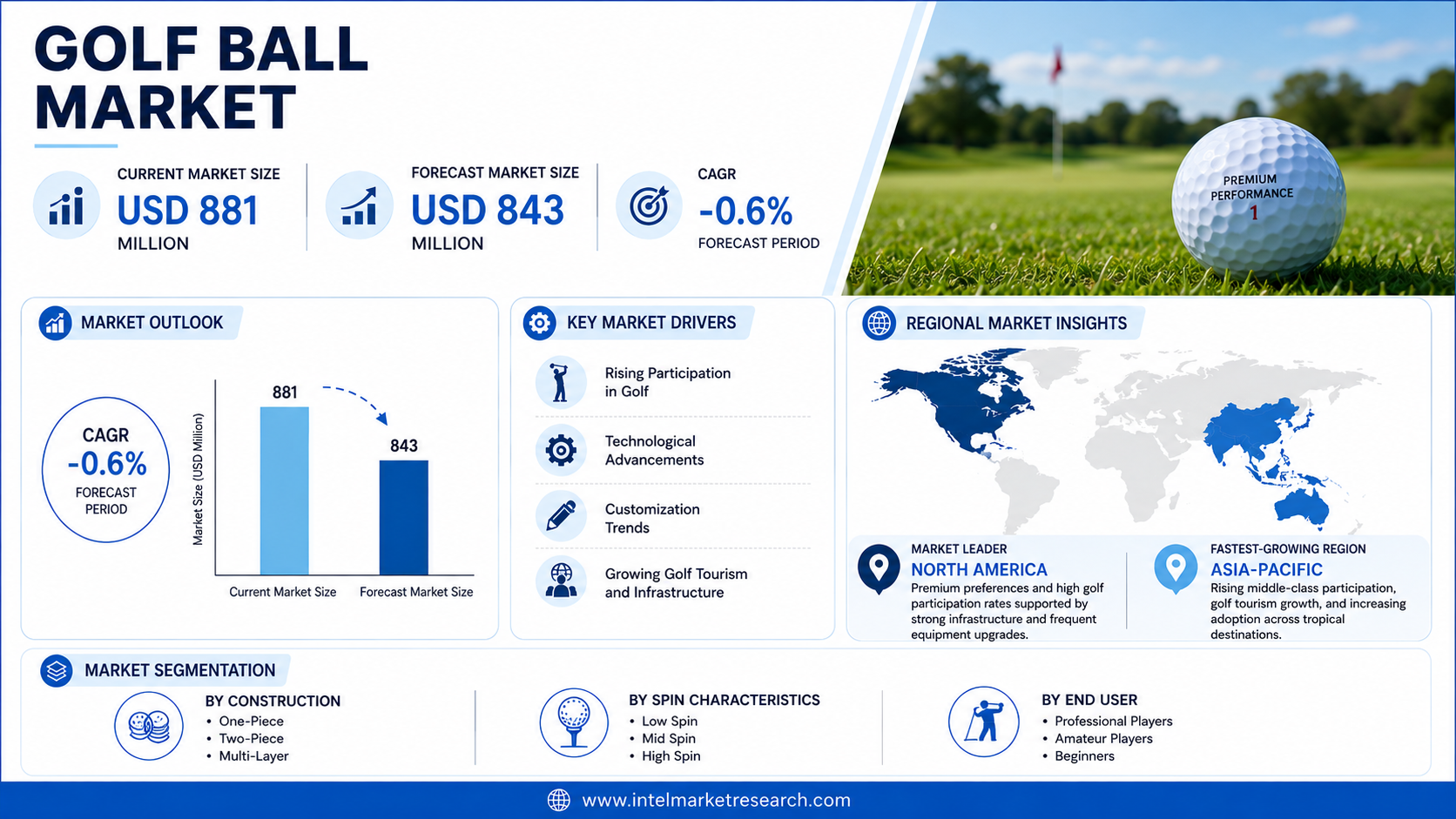 GOLF BALL MARKET

CURRENT MARKET SIZE
USD 881
MILLION

FORECAST MARKET SIZE
USD 843
MILLION

CAGR
-0.6%
FORECAST PERIOD

PREMIUM PERFORMANCE
1

MARKET OUTLOOK

CAGR
-0.6%
FORECAST PERIOD

Market Size (USD Million)
881
843
Current Market Size
Forecast Market Size

KEY MARKET DRIVERS

Rising Participation in Golf

Technological Advancements

Customization Trends

Growing Golf Tourism and Infrastructure

REGIONAL MARKET INSIGHTS

MARKET LEADER
NORTH AMERICA
Premium preferences and high golf participation rates supported by strong infrastructure and frequent equipment upgrades.

FASTEST-GROWING REGION
ASIA-PACIFIC
Rising middle-class participation, golf tourism growth, and increasing adoption across tropical destinations.

MARKET SEGMENTATION

BY CONSTRUCTION
• One-Piece
• Two-Piece
• Multi-Layer

BY SPIN CHARACTERISTICS
• Low Spin
• Mid Spin
• High Spin

BY END USER
• Professional Players
• Amateur Players
• Beginners

www.intelmarketresearch.com